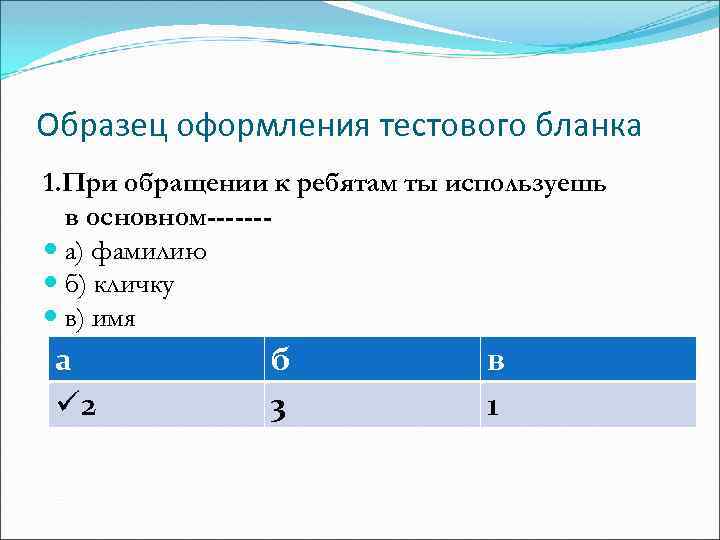 Образец оформления тестового бланка

1.При обращении к ребятам ты используешь в основном-------

а) фамилию
б) кличку
в) имя

| а | б | в |
|---|---|---|
| ✓2 | 3 | 1 |